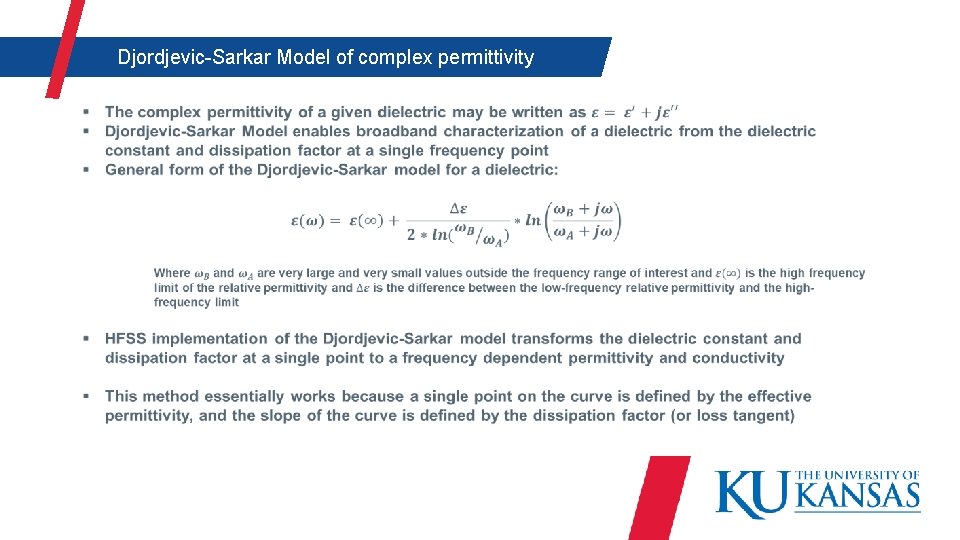 Djordjevic-Sarkar Model of complex permittivity

▪ The complex permittivity of a given dielectric may be written as $\varepsilon = \varepsilon' + j\varepsilon''$
▪ Djordjevic-Sarkar Model enables broadband characterization of a dielectric from the dielectric constant and dissipation factor at a single frequency point
▪ General form of the Djordjevic-Sarkar model for a dielectric:

$\varepsilon(\omega) = \varepsilon(\infty) + \frac{\Delta\varepsilon}{2 * ln(^{\omega_B}/_{\omega_A})} * ln\left(\frac{\omega_B + j\omega}{\omega_A + j\omega}\right)$

Where $\omega_B$ and $\omega_A$ are very large and very small values outside the frequency range of interest and $\varepsilon(\infty)$ is the high frequency limit of the relative permittivity and $\Delta\varepsilon$ is the difference between the low-frequency relative permittivity and the high-frequency limit

▪ HFSS implementation of the Djordjevic-Sarkar model transforms the dielectric constant and dissipation factor at a single point to a frequency dependent permittivity and conductivity

▪ This method essentially works because a single point on the curve is defined by the effective permittivity, and the slope of the curve is defined by the dissipation factor (or loss tangent)

KU THE UNIVERSITY OF KANSAS